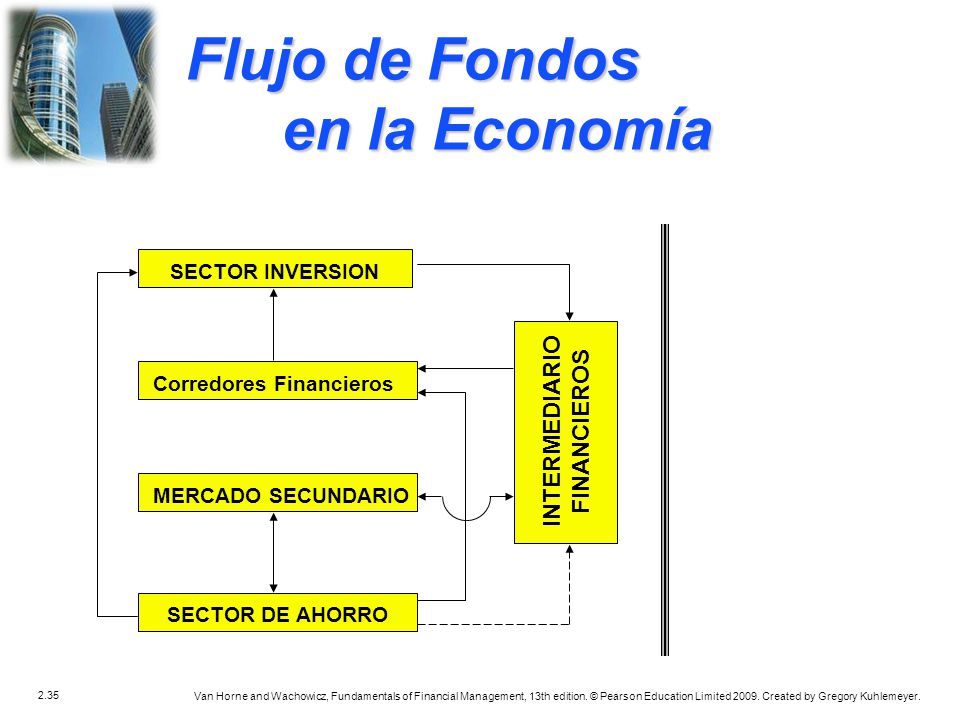 Flujo de Fondos en la Economía

SECTOR INVERSION

Corredores Financieros

MERCADO SECUNDARIO

SECTOR DE AHORRO

INTERMEDIARIO FINANCIEROS

2.35

Van Horne and Wachowicz, Fundamentals of Financial Management, 13th edition. © Pearson Education Limited 2009. Created by Gregory Kuhlemeyer.